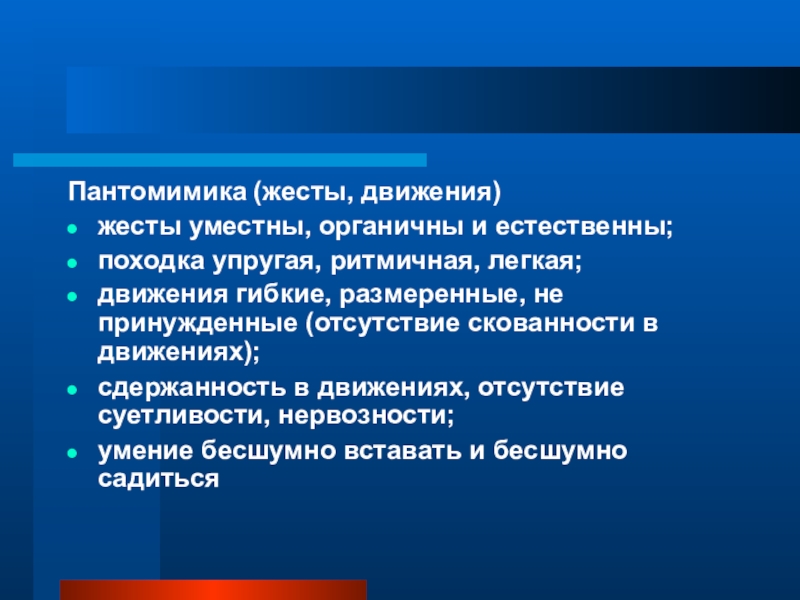 Пантомимика (жесты, движения)

- жесты уместны, органичны и естественны;
- походка упругая, ритмичная, легкая;
- движения гибкие, размеренные, не принужденные (отсутствие скованности в движениях);
- сдержанность в движениях, отсутствие суетливости, нервозности;
- умение бесшумно вставать и бесшумно садиться